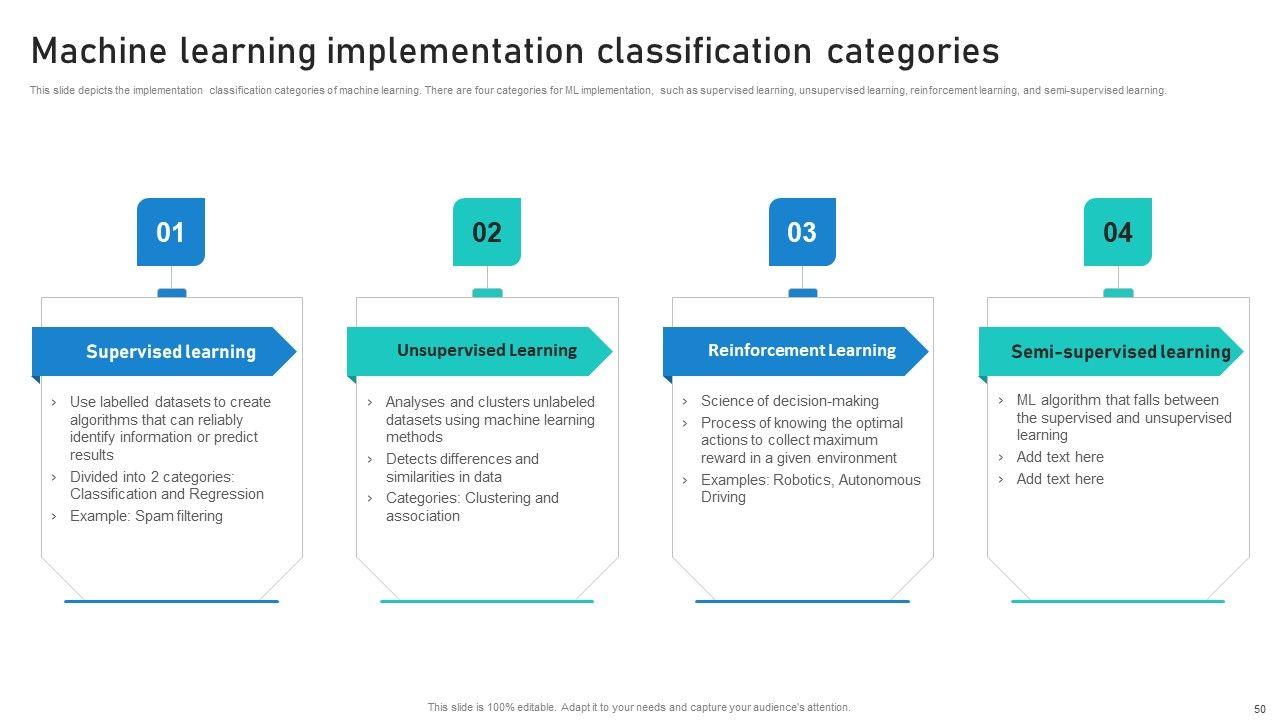 Machine learning implementation classification categories

This slide depicts the implementation classification categories of machine learning. There are four categories for ML implementation, such as supervised learning, unsupervised learning, reinforcement learning, and semi-supervised learning.

01

Supervised learning

› Use labelled datasets to create algorithms that can reliably identify information or predict results
› Divided into 2 categories: Classification and Regression
› Example: Spam filtering

02

Unsupervised Learning

› Analyses and clusters unlabeled datasets using machine learning methods
› Detects differences and similarities in data
› Categories: Clustering and association

03

Reinforcement Learning

› Science of decision-making
› Process of knowing the optimal actions to collect maximum reward in a given environment
› Examples: Robotics, Autonomous Driving

04

Semi-supervised learning

› ML algorithm that falls between the supervised and unsupervised learning
› Add text here
› Add text here

This slide is 100% editable. Adapt it to your needs and capture your audience's attention.

50